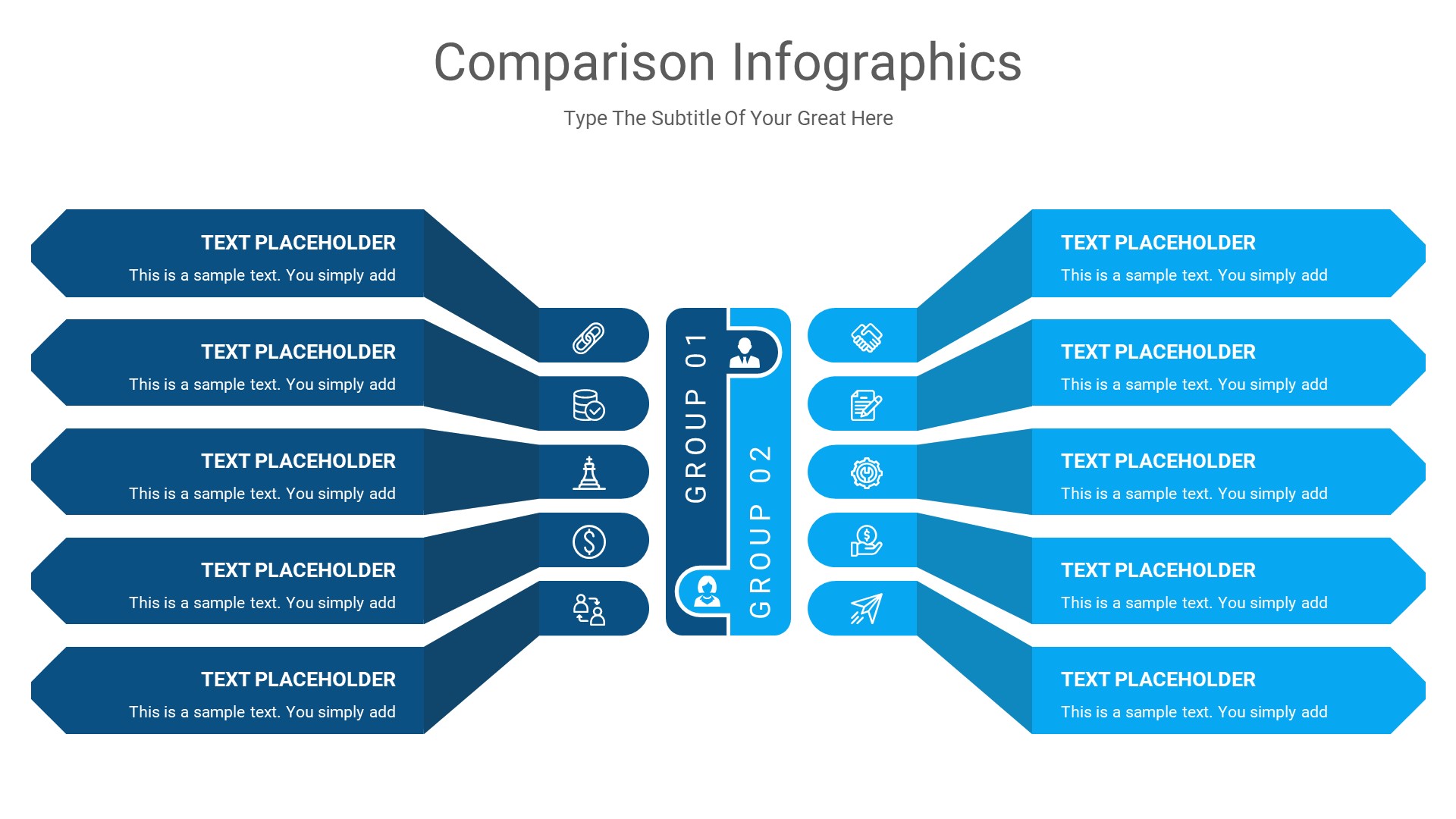 Comparison Infographics

Type The Subtitle Of Your Great Here

TEXT PLACEHOLDER
This is a sample text. You simply add

TEXT PLACEHOLDER
This is a sample text. You simply add

TEXT PLACEHOLDER
This is a sample text. You simply add

TEXT PLACEHOLDER
This is a sample text. You simply add

TEXT PLACEHOLDER
This is a sample text. You simply add

GROUP 01

GROUP 02

TEXT PLACEHOLDER
This is a sample text. You simply add

TEXT PLACEHOLDER
This is a sample text. You simply add

TEXT PLACEHOLDER
This is a sample text. You simply add

TEXT PLACEHOLDER
This is a sample text. You simply add

TEXT PLACEHOLDER
This is a sample text. You simply add